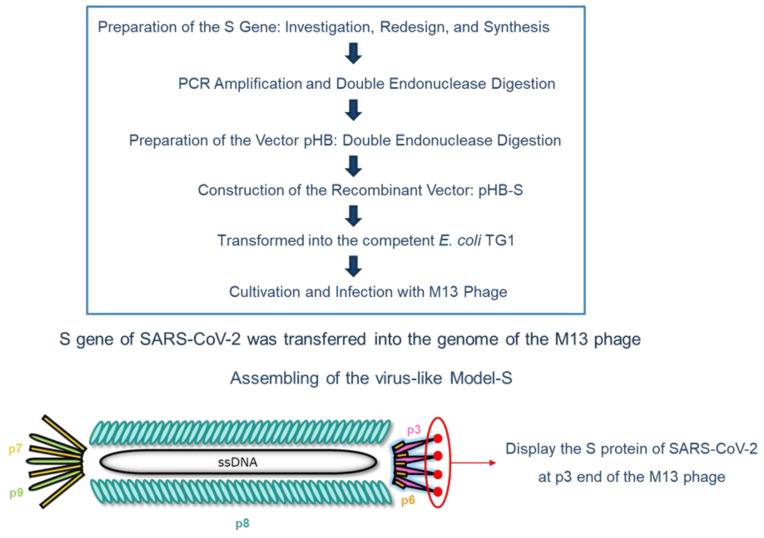 Preparation of the S Gene: Investigation, Redesign, and Synthesis

PCR Amplification and Double Endonuclease Digestion

Preparation of the Vector pHB: Double Endonuclease Digestion

Construction of the Recombinant Vector: pHB-S

Transformed into the competent E. coli TG1

Cultivation and Infection with M13 Phage

S gene of SARS-CoV-2 was transferred into the genome of the M13 phage

Assembling of the virus-like Model-S

p7

p9

ssDNA

p8

p3

p6

Display the S protein of SARS-CoV-2 at p3 end of the M13 phage